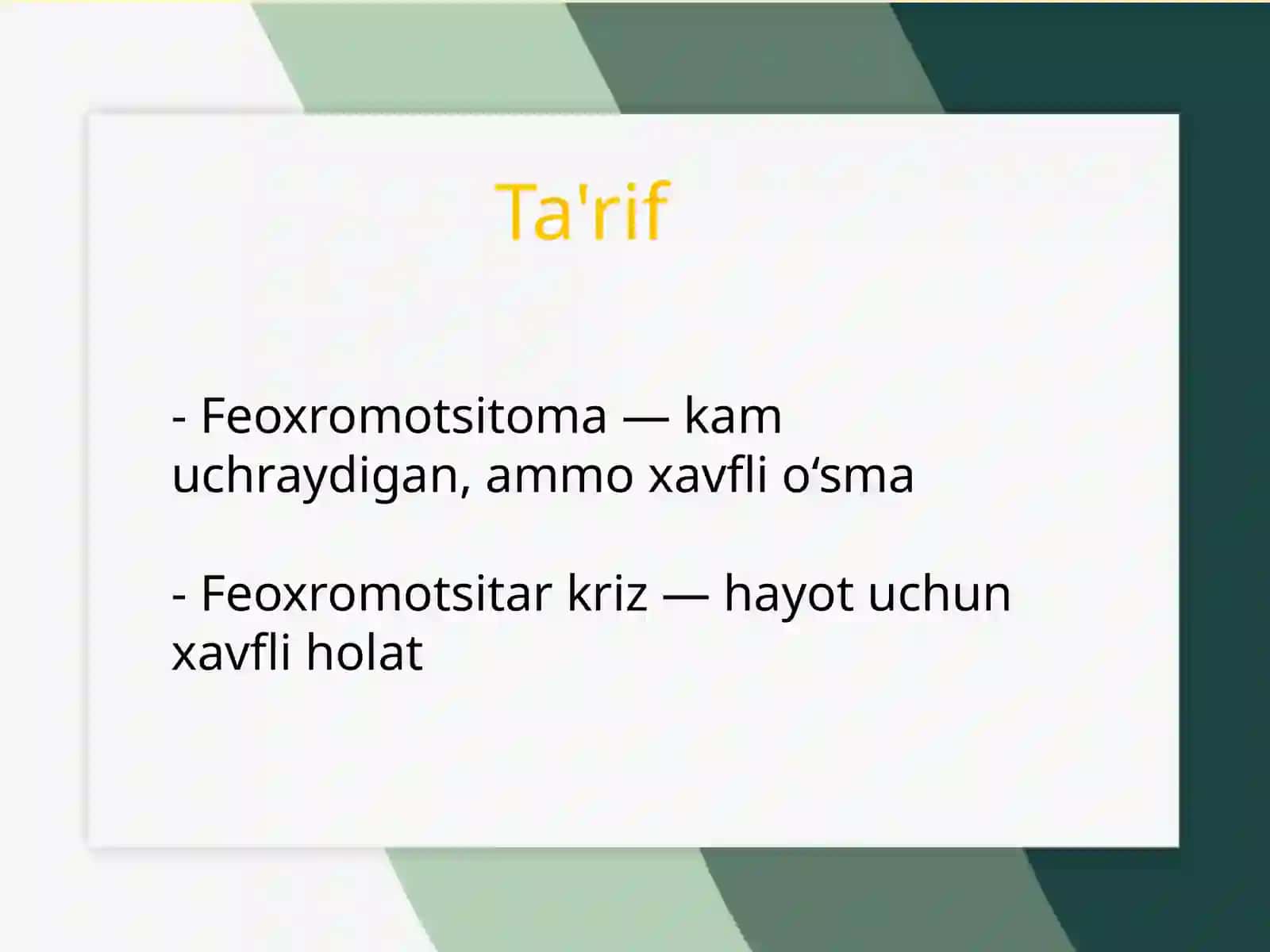 Ta'rif

- Feoxromotsitoma — kam uchraydigan, ammo xavfli o‘sma

- Feoxromotsitar kriz — hayot uchun xavfli holat